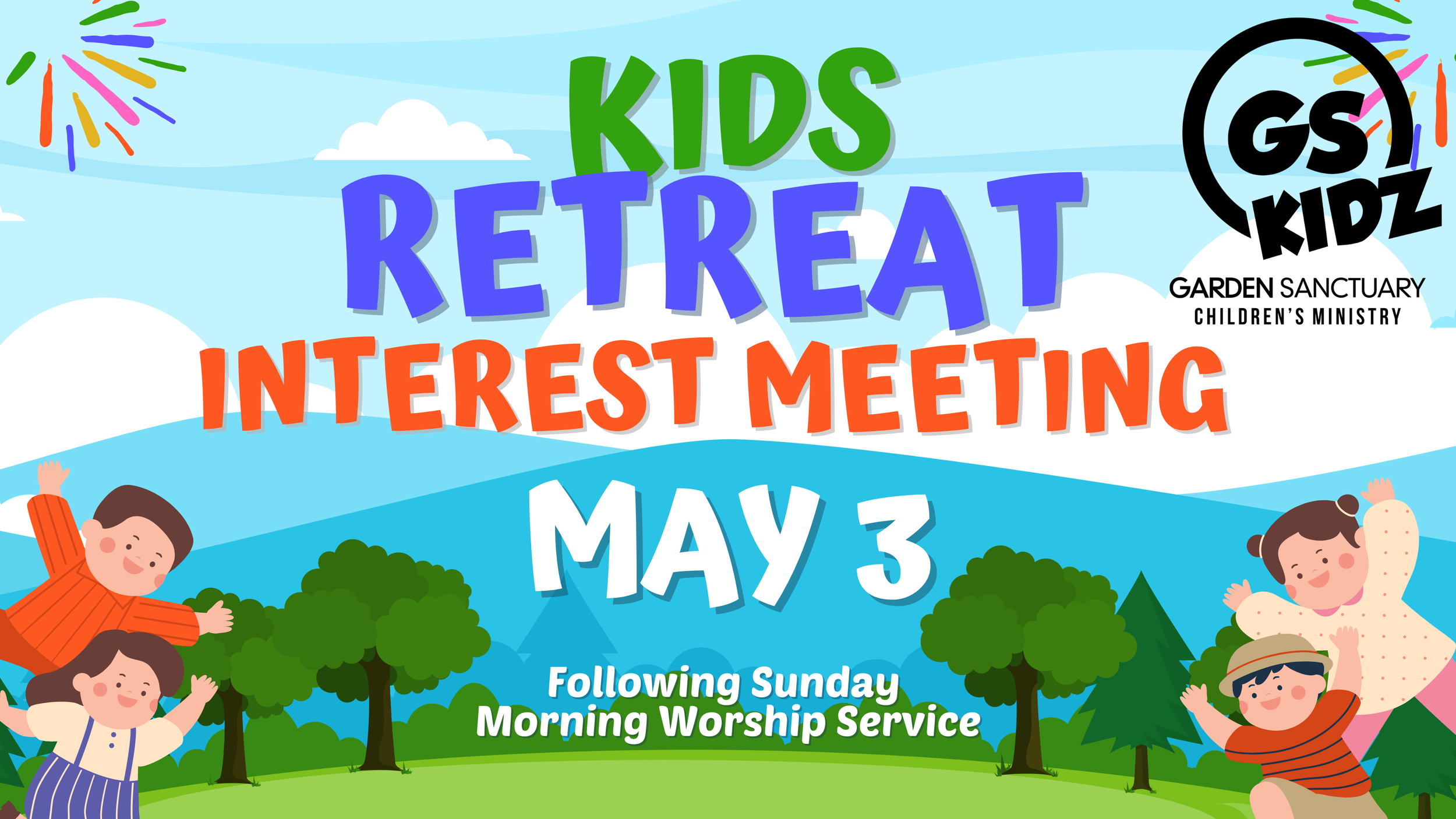 KIDS
RETREAT
INTEREST MEETING

GS KIDZ
GARDEN SANCTUARY
CHILDREN'S MINISTRY

MAY 3

Following Sunday
Morning Worship Service